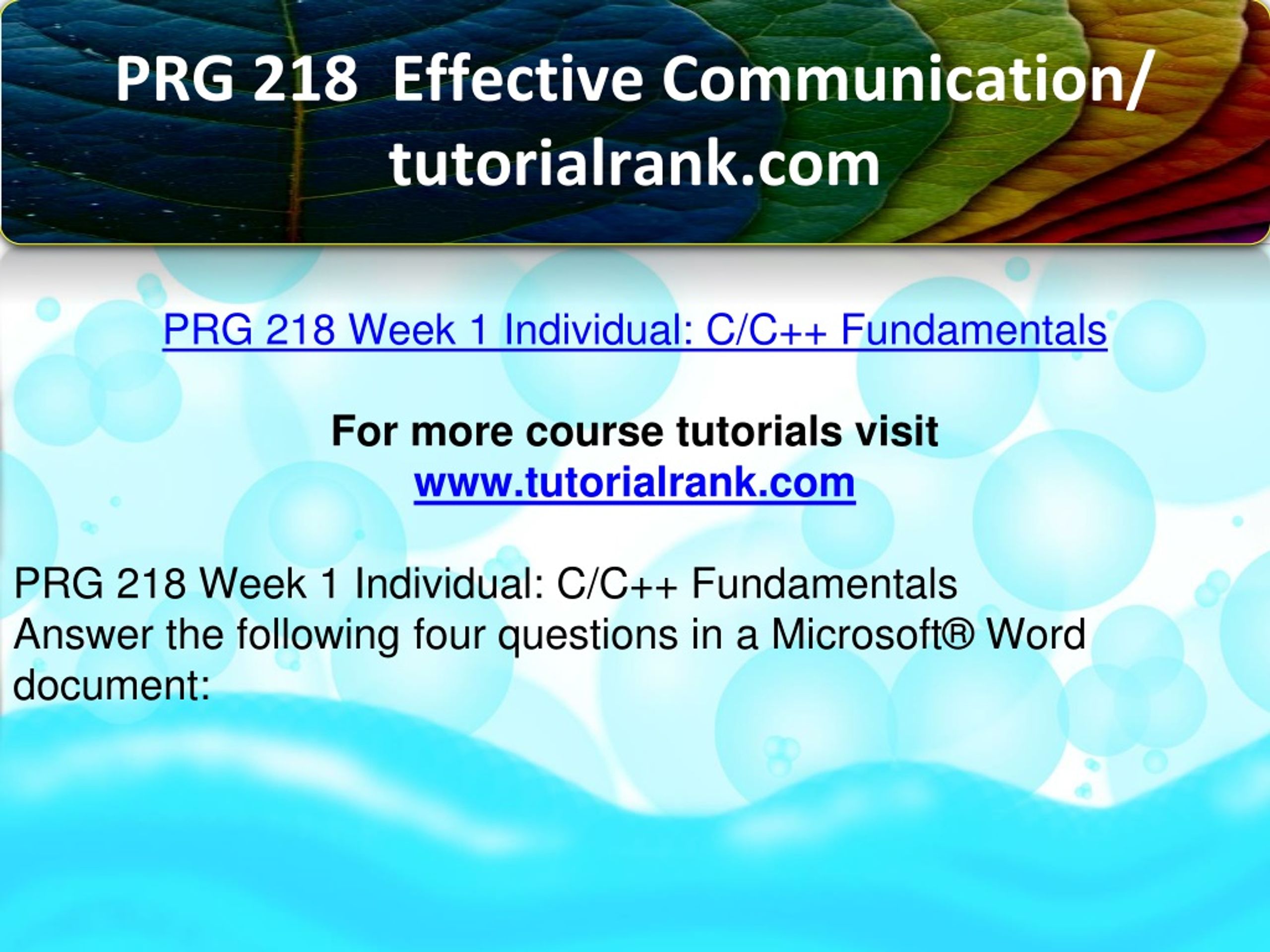 PRG 218 Effective Communication/ tutorialrank.com

PRG 218 Week 1 Individual: C/C++ Fundamentals

For more course tutorials visit
www.tutorialrank.com

PRG 218 Week 1 Individual: C/C++ Fundamentals
Answer the following four questions in a Microsoft® Word document: